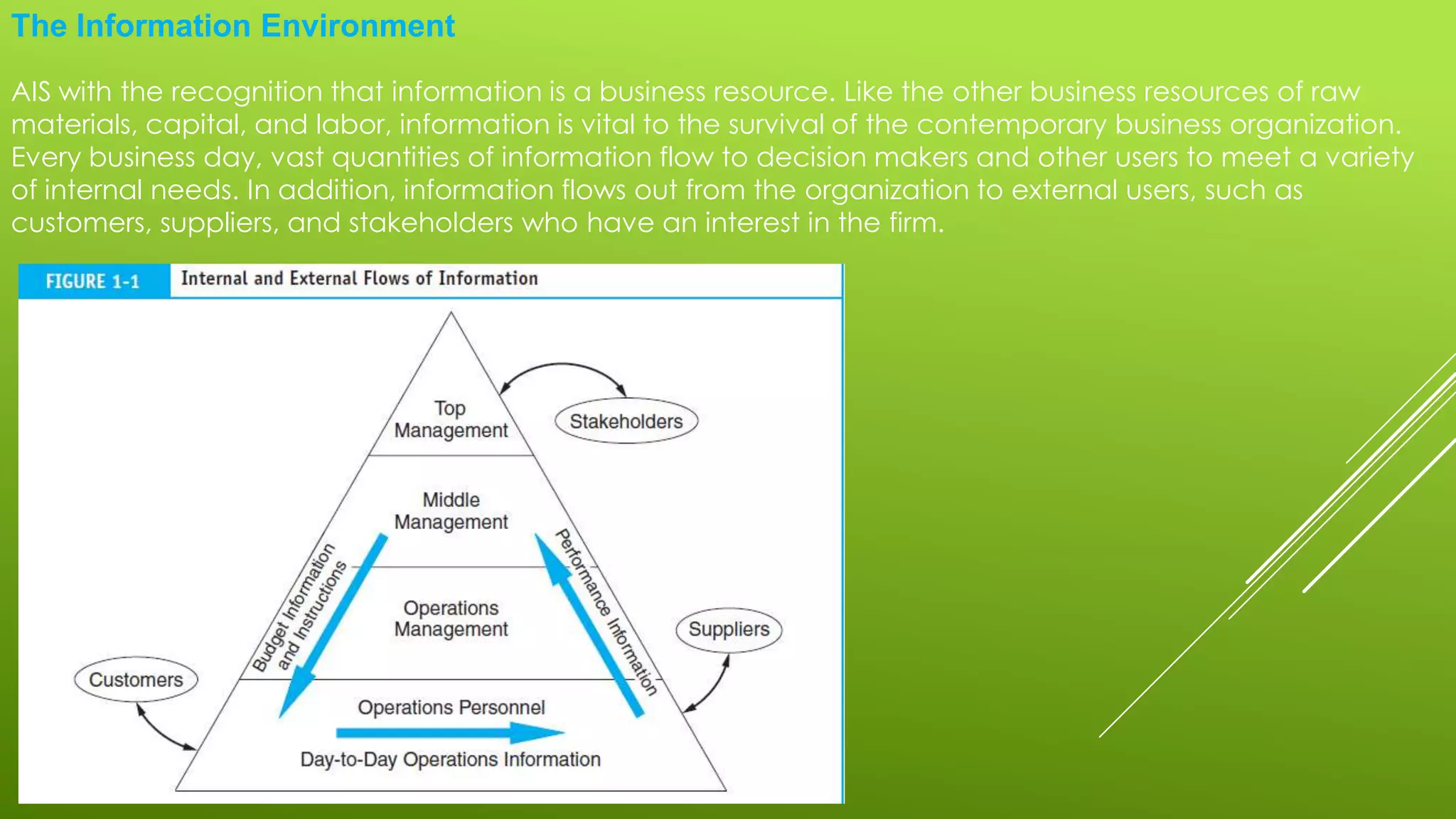 The Information Environment

AIS with the recognition that information is a business resource. Like the other business resources of raw materials, capital, and labor, information is vital to the survival of the contemporary business organization. Every business day, vast quantities of information flow to decision makers and other users to meet a variety of internal needs. In addition, information flows out from the organization to external users, such as customers, suppliers, and stakeholders who have an interest in the firm.

FIGURE 1-1 Internal and External Flows of Information

Top Management

Stakeholders

Middle Management

Budget Information and Instructions

Performance Information

Operations Management

Suppliers

Customers

Operations Personnel

Day-to-Day Operations Information